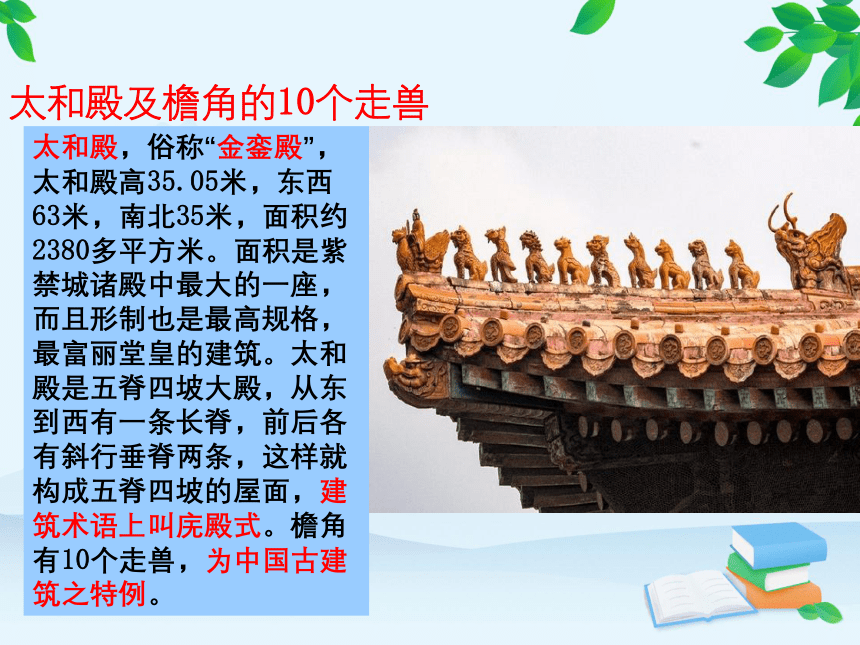 太和殿及檐角的10个走兽

太和殿，俗称“金銮殿”，太和殿高35.05米，东西63米，南北35米，面积约2380多平方米。面积是紫禁城诸殿中最大的一座，而且形制也是最高规格，最富丽堂皇的建筑。太和殿是五脊四坡大殿，从东到西有一条长脊，前后各有斜行垂脊两条，这样就构成五脊四坡的屋面，建筑术语上叫庑殿式。檐角有10个走兽，为中国古建筑之特例。